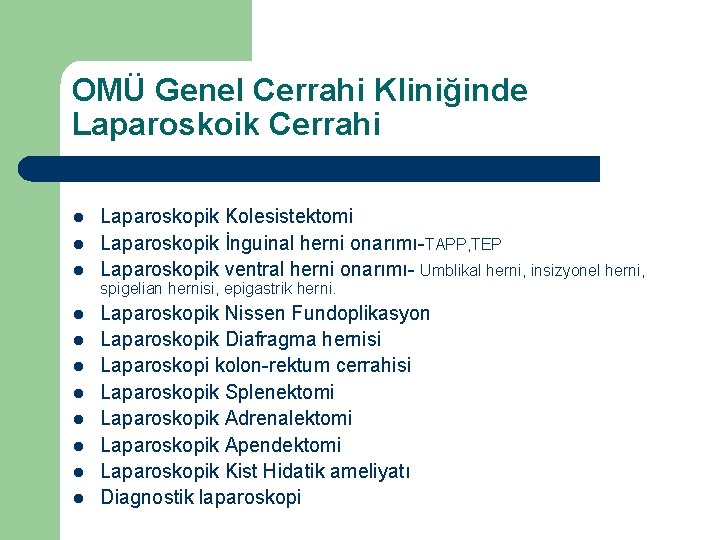 OMÜ Genel Cerrahi Kliniğinde Laparoskoik Cerrahi

- Laparoskopik Kolesistektomi
- Laparoskopik İnguinal herni onarımı-TAPP,TEP
- Laparoskopik ventral herni onarımı- Umblikal herni, insizyonel herni, spigelian hernisi, epigastrik herni.
- Laparoskopik Nissen Fundoplikasyon
- Laparoskopik Diafragma hernisi
- Laparoskopi kolon-rektum cerrahisi
- Laparoskopik Splenektomi
- Laparoskopik Adrenalektomi
- Laparoskopik Apendektomi
- Laparoskopik Kist Hidatik ameliyatı
- Diagnostik laparoskopi